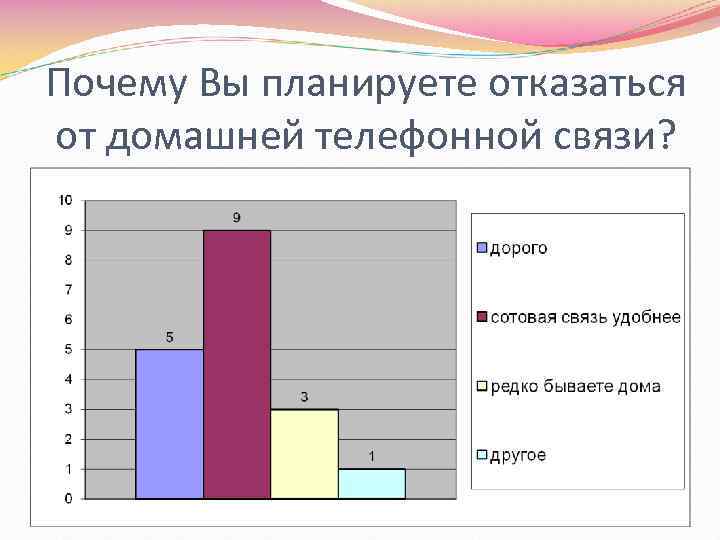 Почему Вы планируете отказаться от домашней телефонной связи?

10
9
8
7
6
5
4
3
2
1
0

5
9
3
1

дорого
сотовая связь удобнее
редко бываете дома
другое